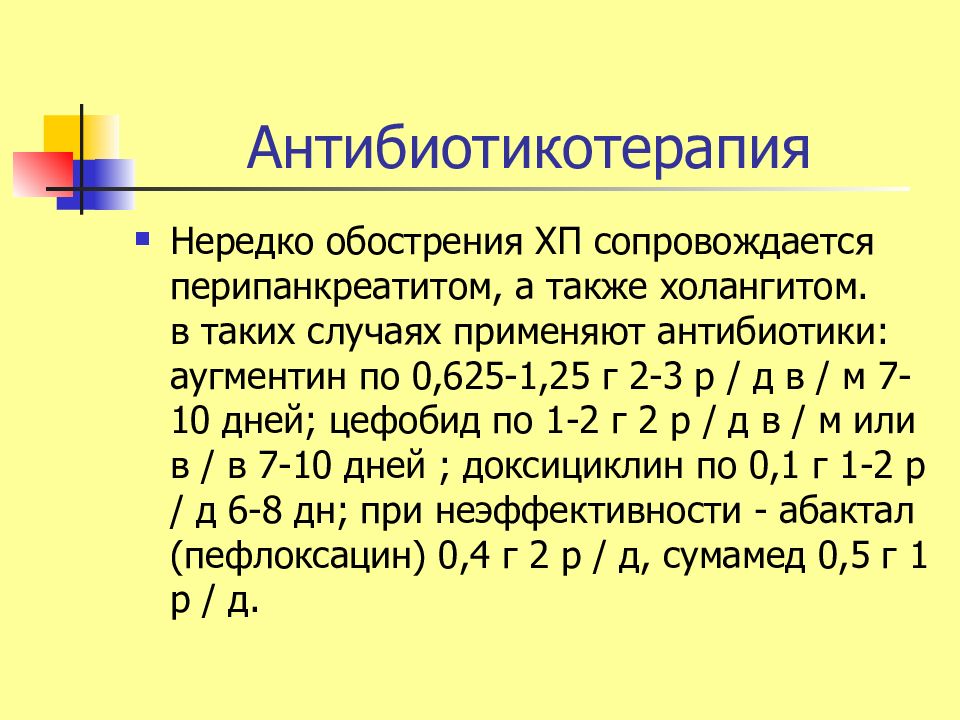 Антибиотикотерапия

Нередко обострения ХП сопровождается перипанкреатитом, а также холангитом. в таких случаях применяют антибиотики: аугментин по 0,625-1,25 г 2-3 р / д в / м 7-10 дней; цефобид по 1-2 г 2 р / д в / м или в / в 7-10 дней ; доксициклин по 0,1 г 1-2 р / д 6-8 дн; при неэффективности - абактал (пефлоксацин) 0,4 г 2 р / д, сумамед 0,5 г 1 р / д.